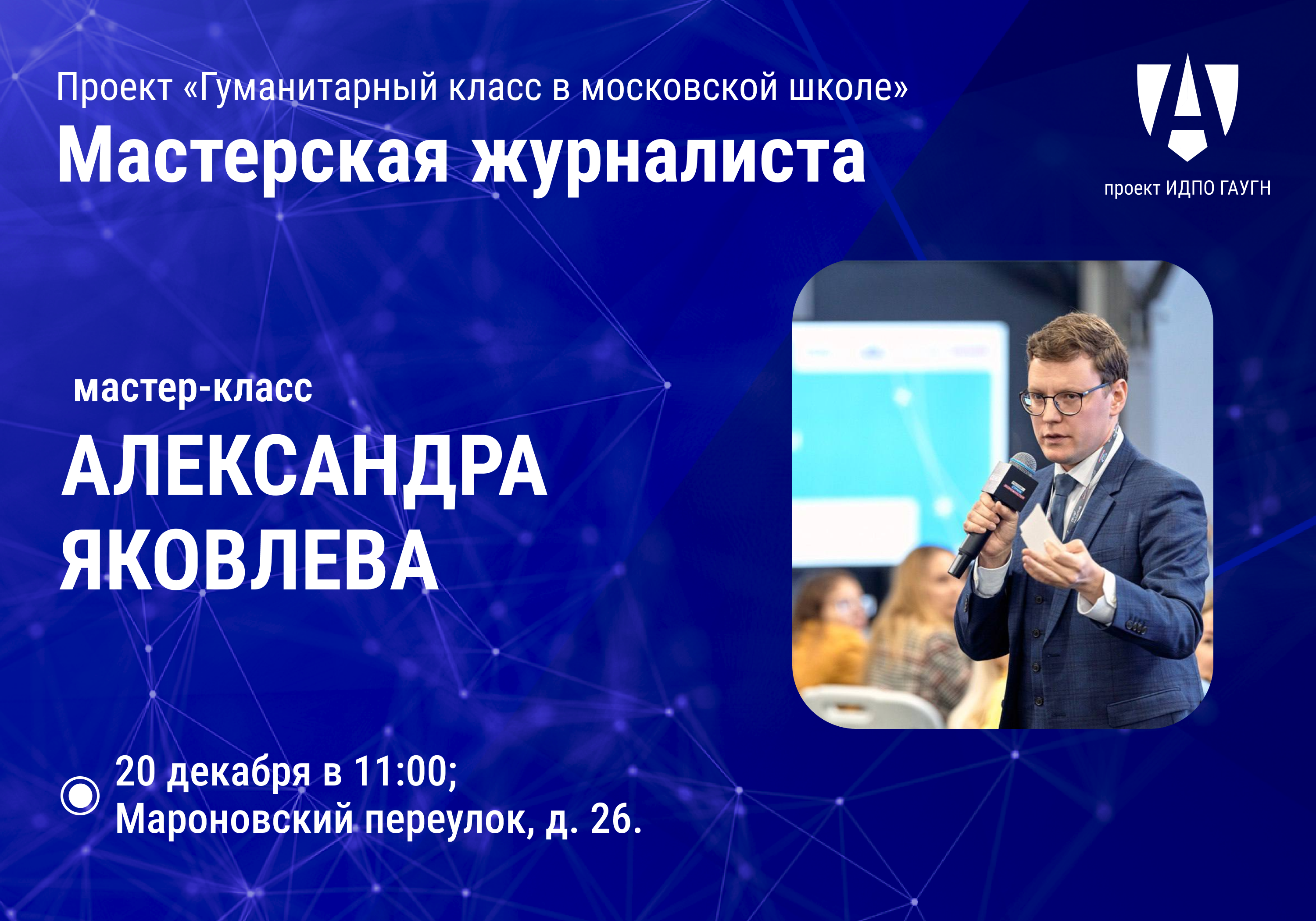 Проект «Гуманитарный класс в московской школе»
Мастерская журналиста

проект ИДПО ГАУГН

мастер-класс
АЛЕКСАНДРА ЯКОВЛЕВА

20 декабря в 11:00;
Мароновский переулок, д. 26.